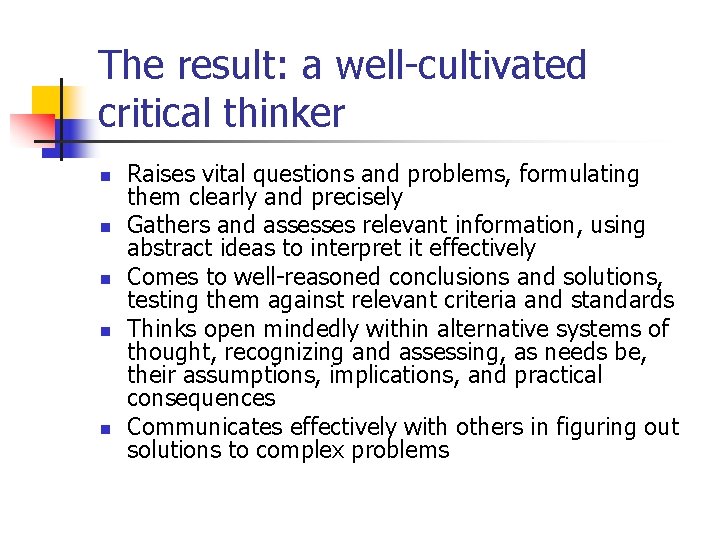 The result: a well-cultivated critical thinker

- Raises vital questions and problems, formulating them clearly and precisely
- Gathers and assesses relevant information, using abstract ideas to interpret it effectively
- Comes to well-reasoned conclusions and solutions, testing them against relevant criteria and standards
- Thinks open mindedly within alternative systems of thought, recognizing and assessing, as needs be, their assumptions, implications, and practical consequences
- Communicates effectively with others in figuring out solutions to complex problems